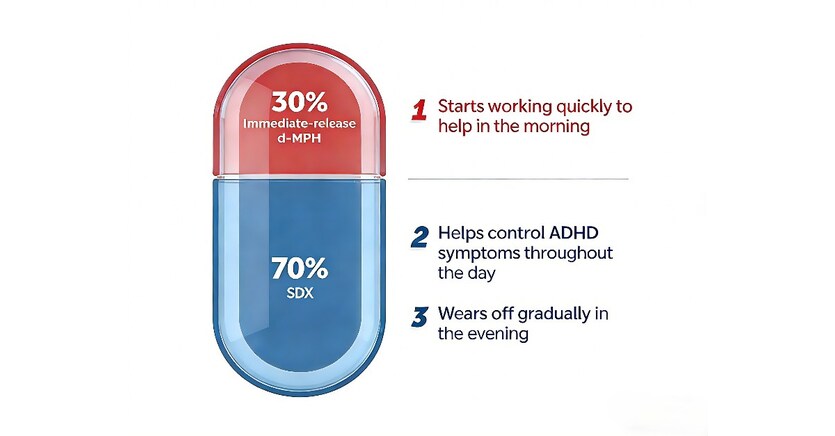 30%
Immediate-release
d-MPH

70%
SDX

1 Starts working quickly to help in the morning

2 Helps control ADHD symptoms throughout the day

3 Wears off gradually in the evening